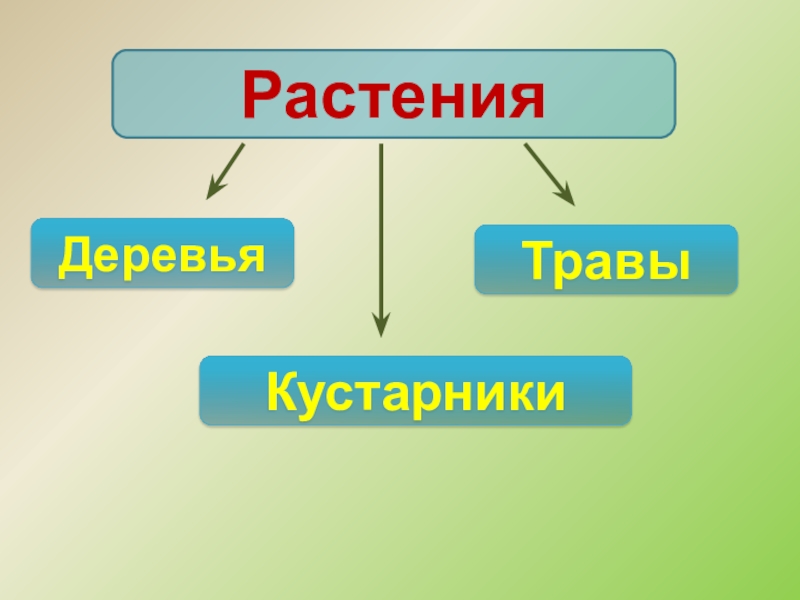 Растения

Деревья

Травы

Кустарники